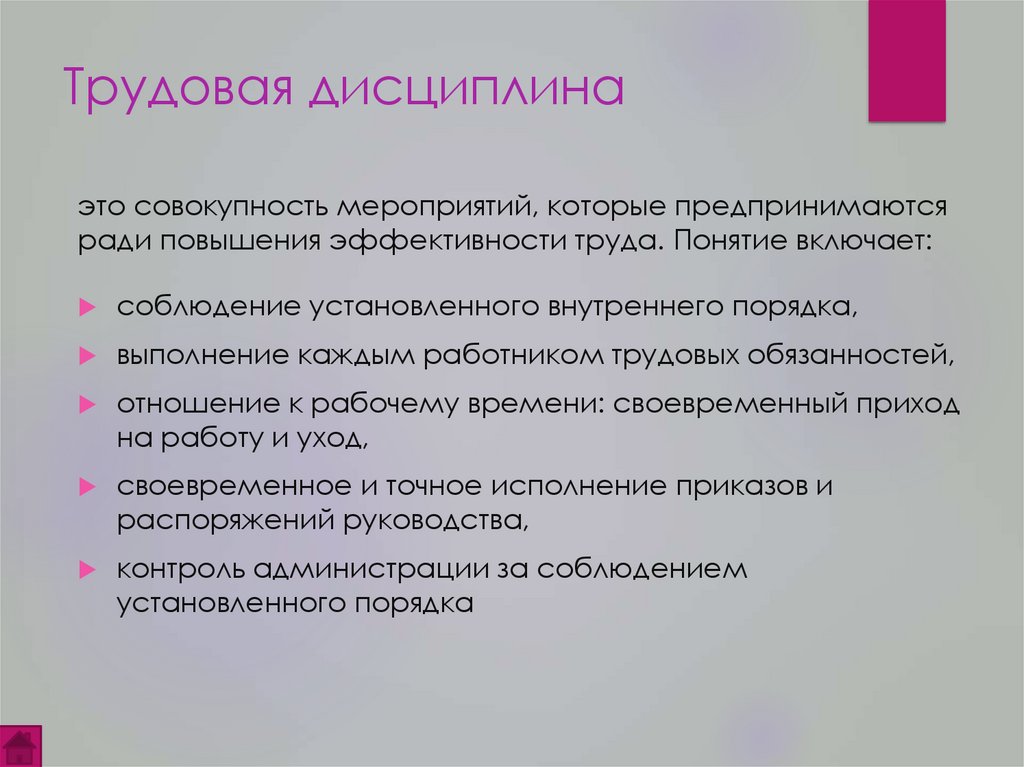 Трудовая дисциплина

это совокупность мероприятий, которые предпринимаются ради повышения эффективности труда. Понятие включает:

соблюдение установленного внутреннего порядка,

выполнение каждым работником трудовых обязанностей,

отношение к рабочему времени: своевременный приход на работу и уход,

своевременное и точное исполнение приказов и распоряжений руководства,

контроль администрации за соблюдением установленного порядка